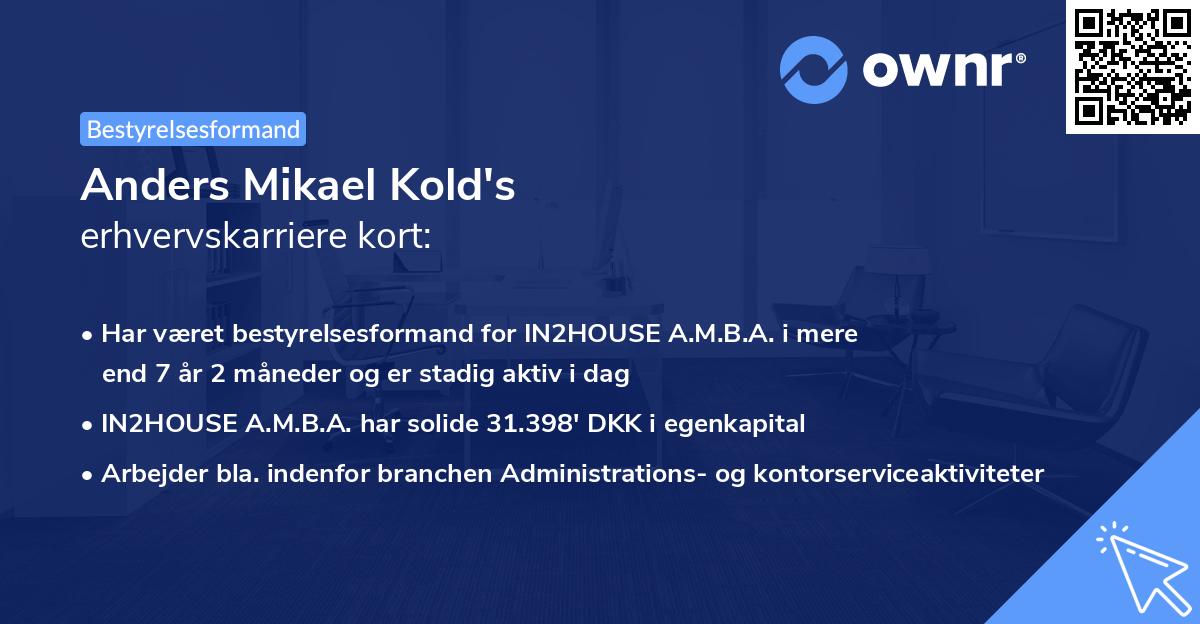 ownr®

Bestyrelsesformand

Anders Mikael Kold's
erhvervskarriere kort:

• Har været bestyrelsesformand for IN2HOUSE A.M.B.A. i mere end 7 år 2 måneder og er stadig aktiv i dag

• IN2HOUSE A.M.B.A. har solide 31.398' DKK i egenkapital

• Arbejder bla. indenfor branchen Administrations- og kontorserviceaktiviteter